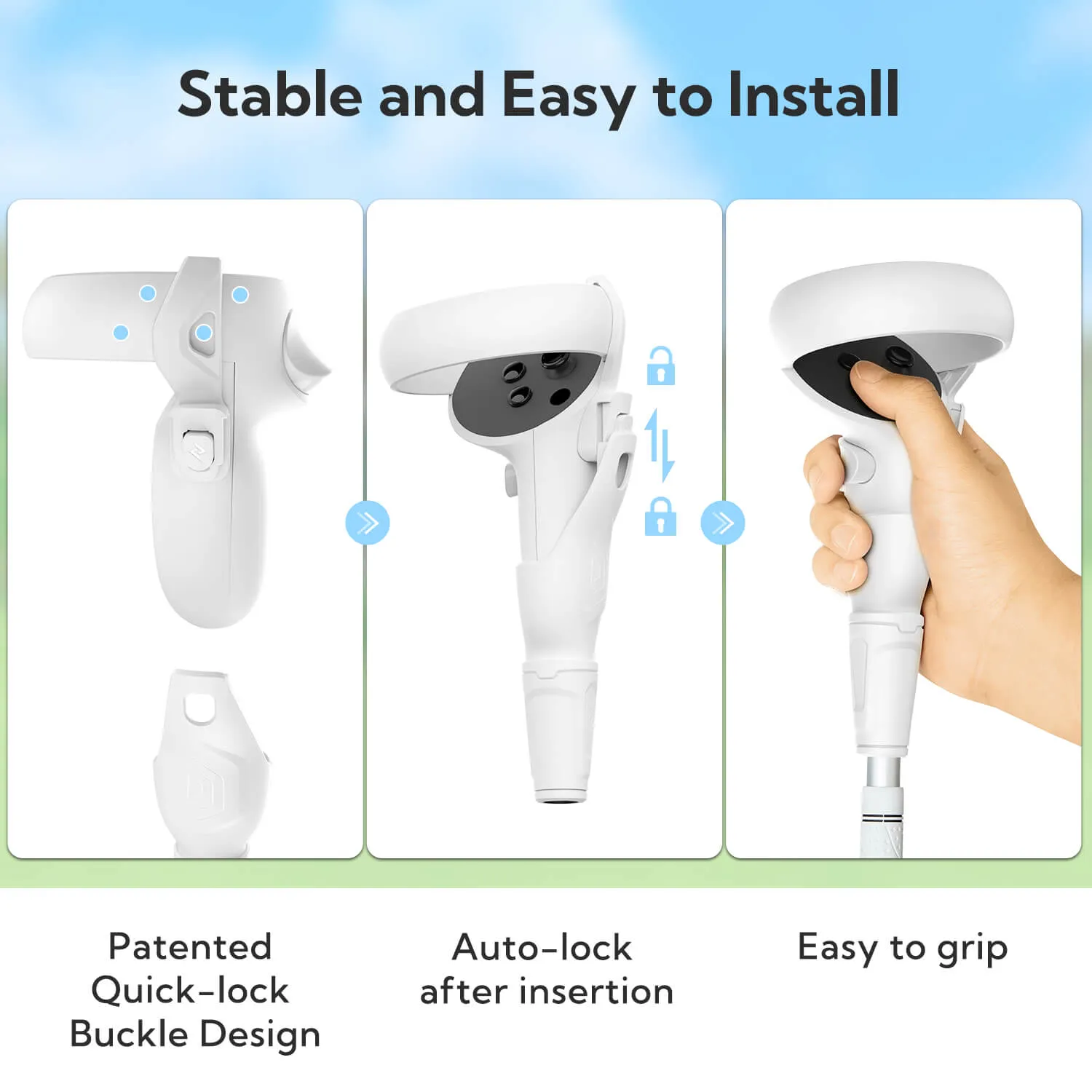 Stable and Easy to Install

Patented Quick-lock Buckle Design

Auto-lock after insertion

Easy to grip